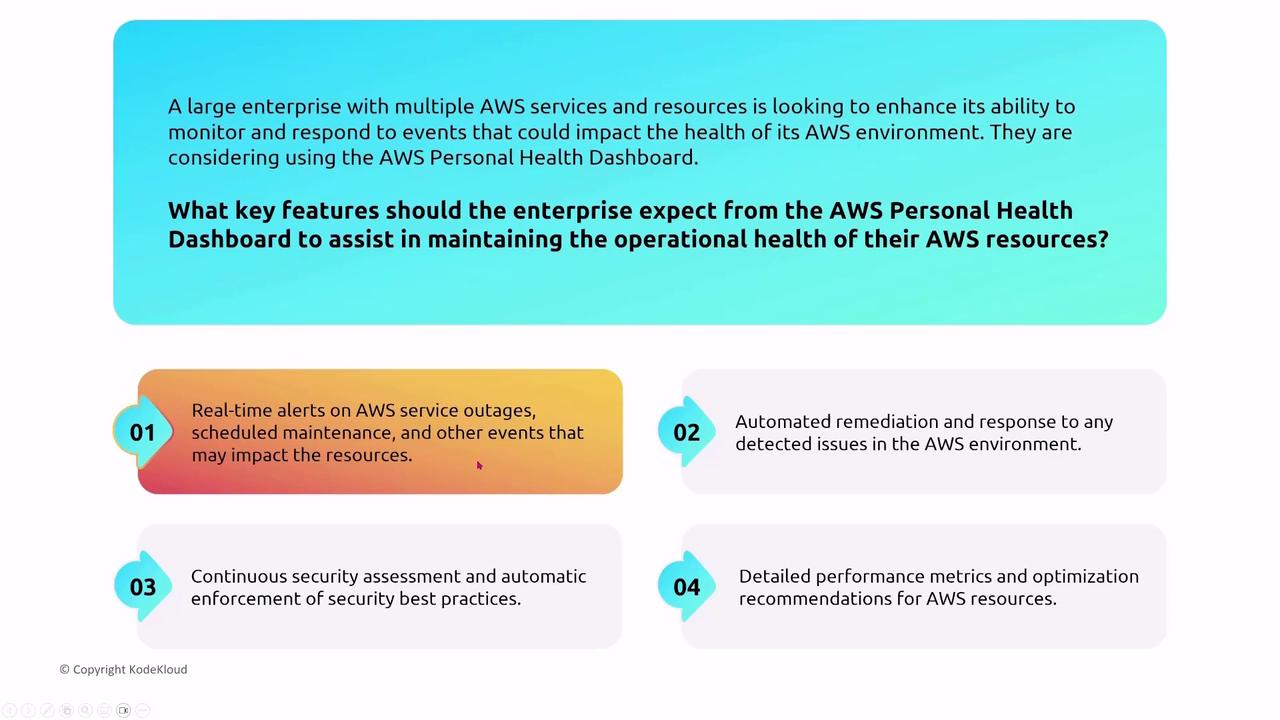 A large enterprise with multiple AWS services and resources is looking to enhance its ability to monitor and respond to events that could impact the health of its AWS environment. They are considering using the AWS Personal Health Dashboard.

What key features should the enterprise expect from the AWS Personal Health Dashboard to assist in maintaining the operational health of their AWS resources?

01 Real-time alerts on AWS service outages, scheduled maintenance, and other events that may impact the resources.

02 Automated remediation and response to any detected issues in the AWS environment.

03 Continuous security assessment and automatic enforcement of security best practices.

04 Detailed performance metrics and optimization recommendations for AWS resources.

© Copyright KodeKloud